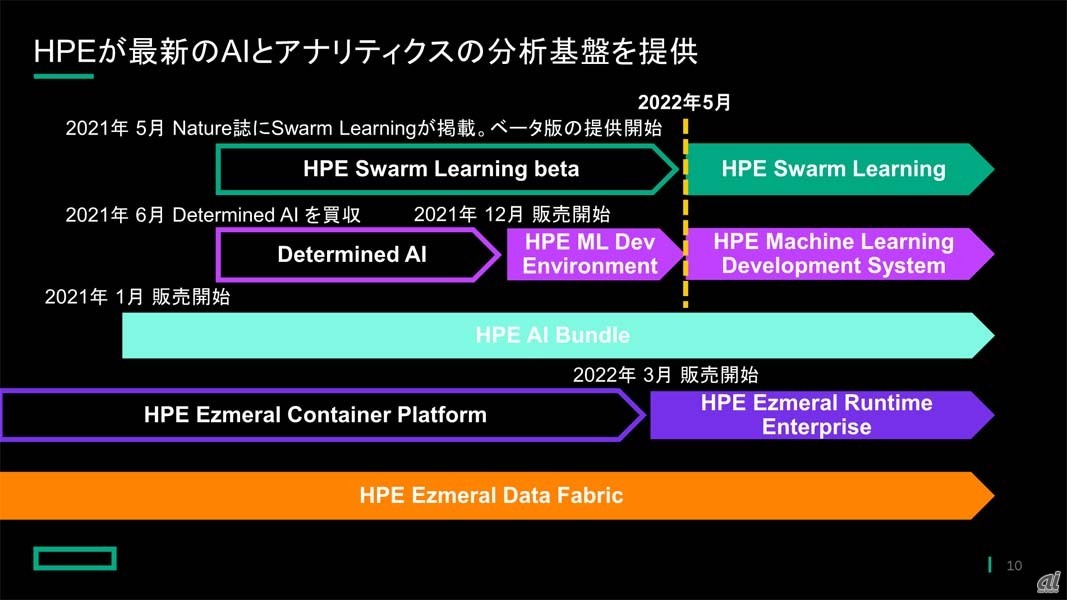 HPEが最新のAIとアナリティクスの分析基盤を提供

2022年5月

2021年 5月 Nature誌にSwarm Learningが掲載。ベータ版の提供開始

HPE Swarm Learning beta

HPE Swarm Learning

2021年 6月 Determined AI を買収

2021年 12月 販売開始

Determined AI

HPE ML Dev Environment

HPE Machine Learning Development System

2021年 1月 販売開始

HPE AI Bundle

2022年 3月 販売開始

HPE Ezmeral Container Platform

HPE Ezmeral Runtime Enterprise

HPE Ezmeral Data Fabric

10